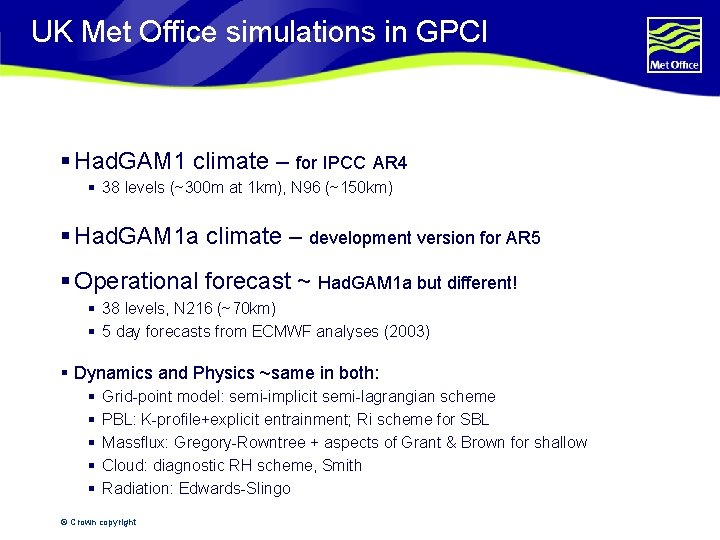 UK Met Office simulations in GPCI

Met Office

▪ HadGAM1 climate – for IPCC AR4
▪ 38 levels (~300m at 1km), N96 (~150km)

▪ HadGAM1a climate – development version for AR5

▪ Operational forecast ~ HadGAM1a but different!
▪ 38 levels, N216 (~70km)
▪ 5 day forecasts from ECMWF analyses (2003)

▪ Dynamics and Physics ~same in both:
▪ Grid-point model: semi-implicit semi-lagrangian scheme
▪ PBL: K-profile+explicit entrainment; Ri scheme for SBL
▪ Massflux: Gregory-Rowntree + aspects of Grant & Brown for shallow
▪ Cloud: diagnostic RH scheme, Smith
▪ Radiation: Edwards-Slingo

© Crown copyright